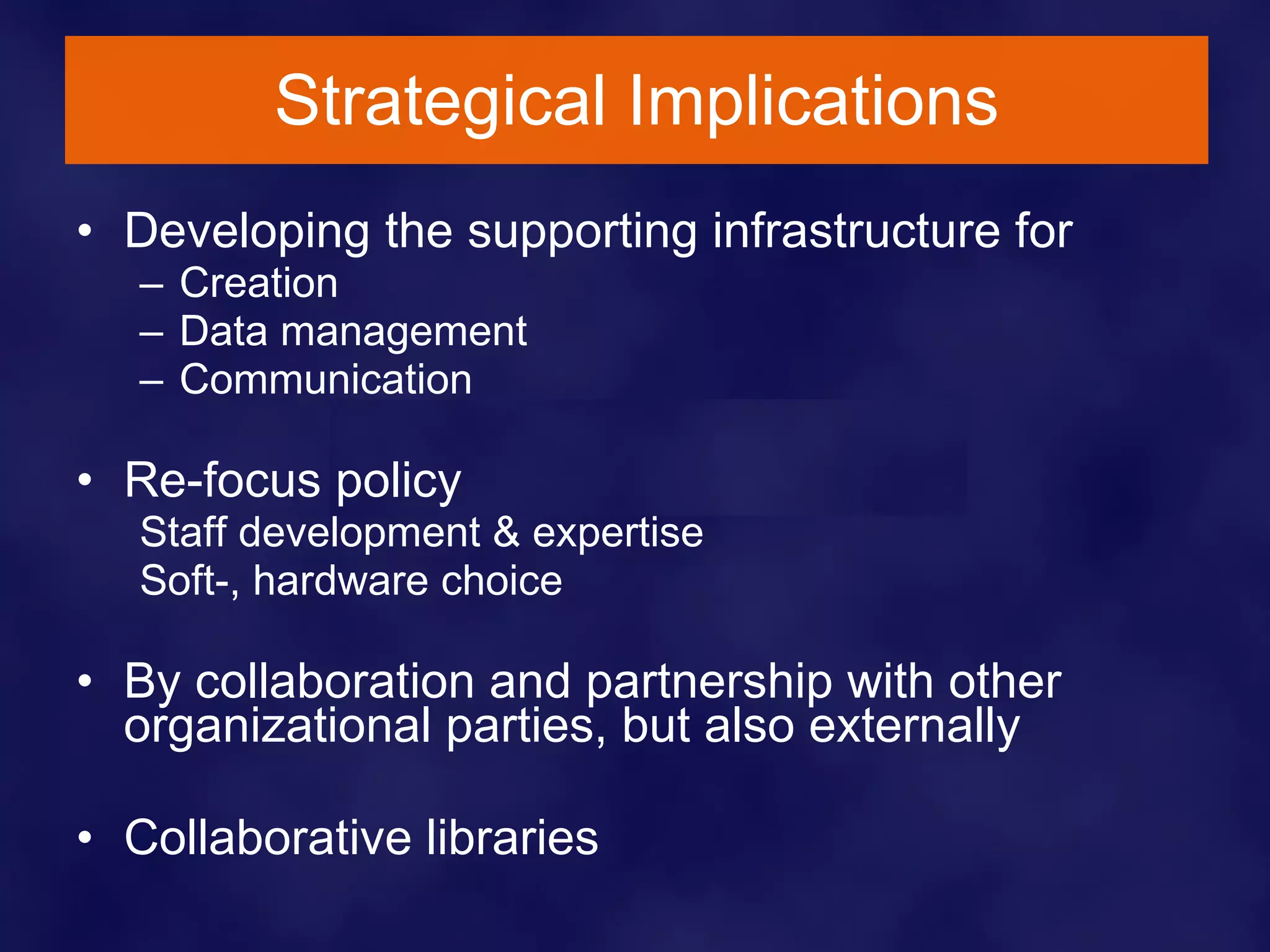 Strategical Implications

• Developing the supporting infrastructure for
– Creation
– Data management
– Communication

• Re-focus policy
Staff development & expertise
Soft-, hardware choice

• By collaboration and partnership with other organizational parties, but also externally

• Collaborative libraries